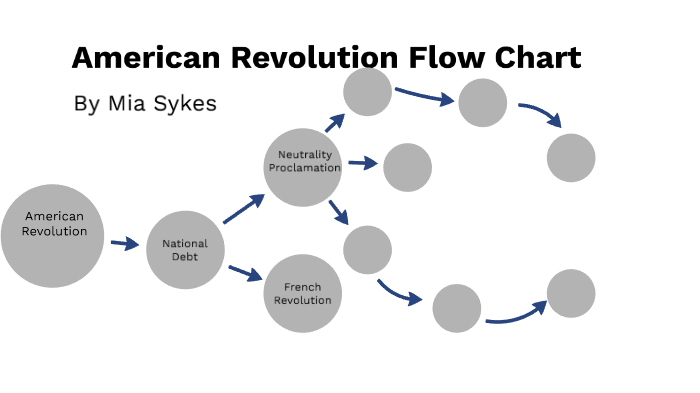 American Revolution Flow Chart

By Mia Sykes

American Revolution

National Debt

Neutrality Proclamation

French Revolution